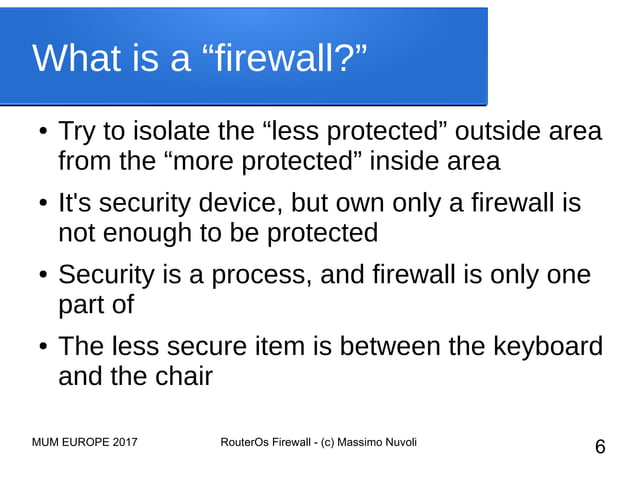 What is a “firewall?”

• Try to isolate the “less protected” outside area from the “more protected” inside area

• It's security device, but own only a firewall is not enough to be protected

• Security is a process, and firewall is only one part of

• The less secure item is between the keyboard and the chair

MUM EUROPE 2017

RouterOs Firewall - (c) Massimo Nuvoli

6